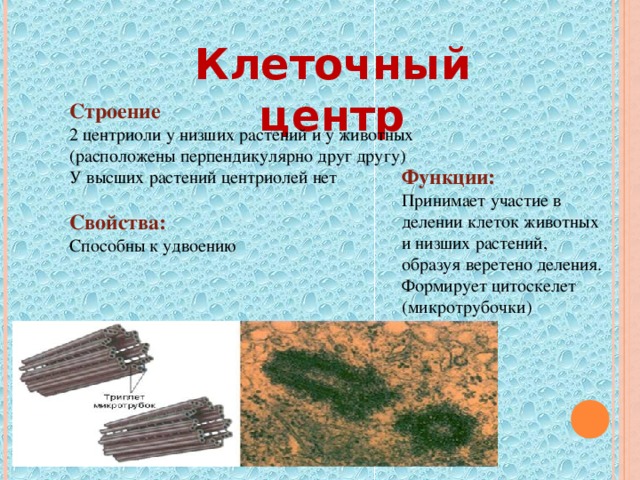 Клеточный центр

Строение
2 центриоли у низших растений и у животных (расположены перпендикулярно друг другу)
У высших растений центриолей нет

Свойства:
Способны к удвоению

Функции:
Принимает участие в делении клеток животных и низших растений, образуя веретено деления.
Формирует цитоскелет (микротрубочки)

Триплет микротрубок